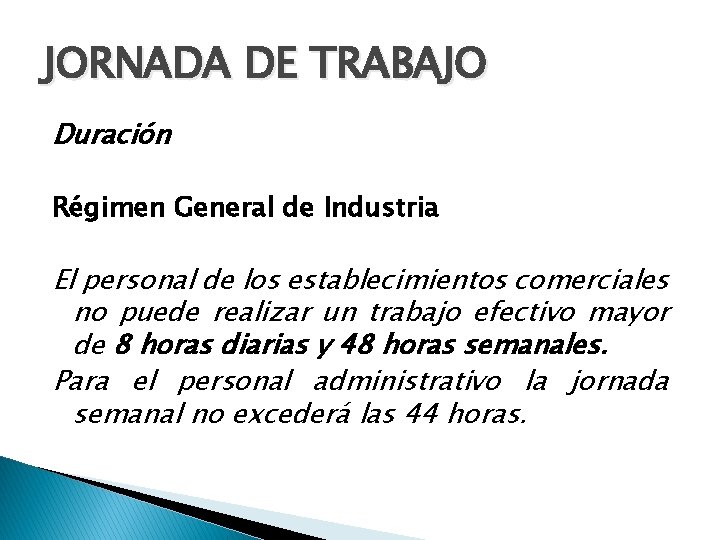 JORNADA DE TRABAJO

Duración

Régimen General de Industria

El personal de los establecimientos comerciales no puede realizar un trabajo efectivo mayor de 8 horas diarias y 48 horas semanales.

Para el personal administrativo la jornada semanal no excederá las 44 horas.